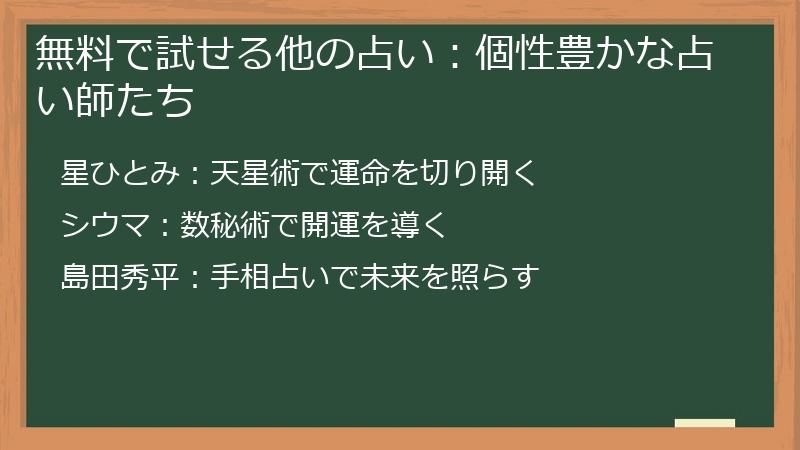 無料で試せる他の占い：個性豊かな占い師たち

星ひとみ：天星術で運命を切り開く

シウマ：数秘術で開運を導く

島田秀平：手相占いで未来を照らす